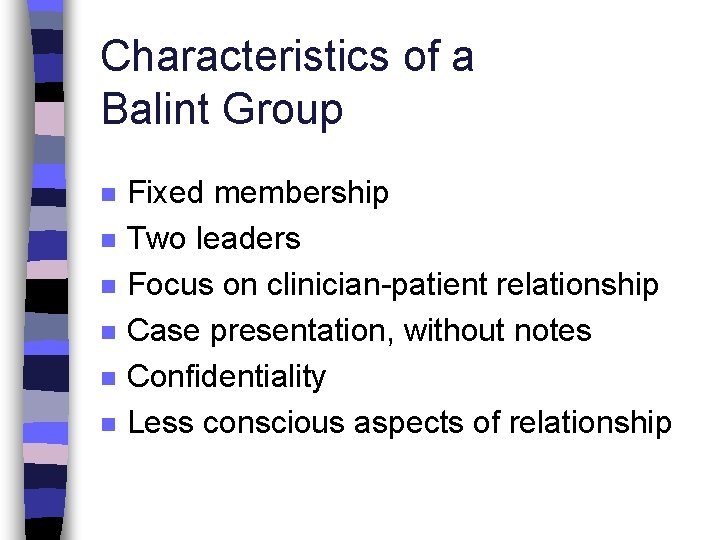 Characteristics of a Balint Group

- Fixed membership
- Two leaders
- Focus on clinician-patient relationship
- Case presentation, without notes
- Confidentiality
- Less conscious aspects of relationship